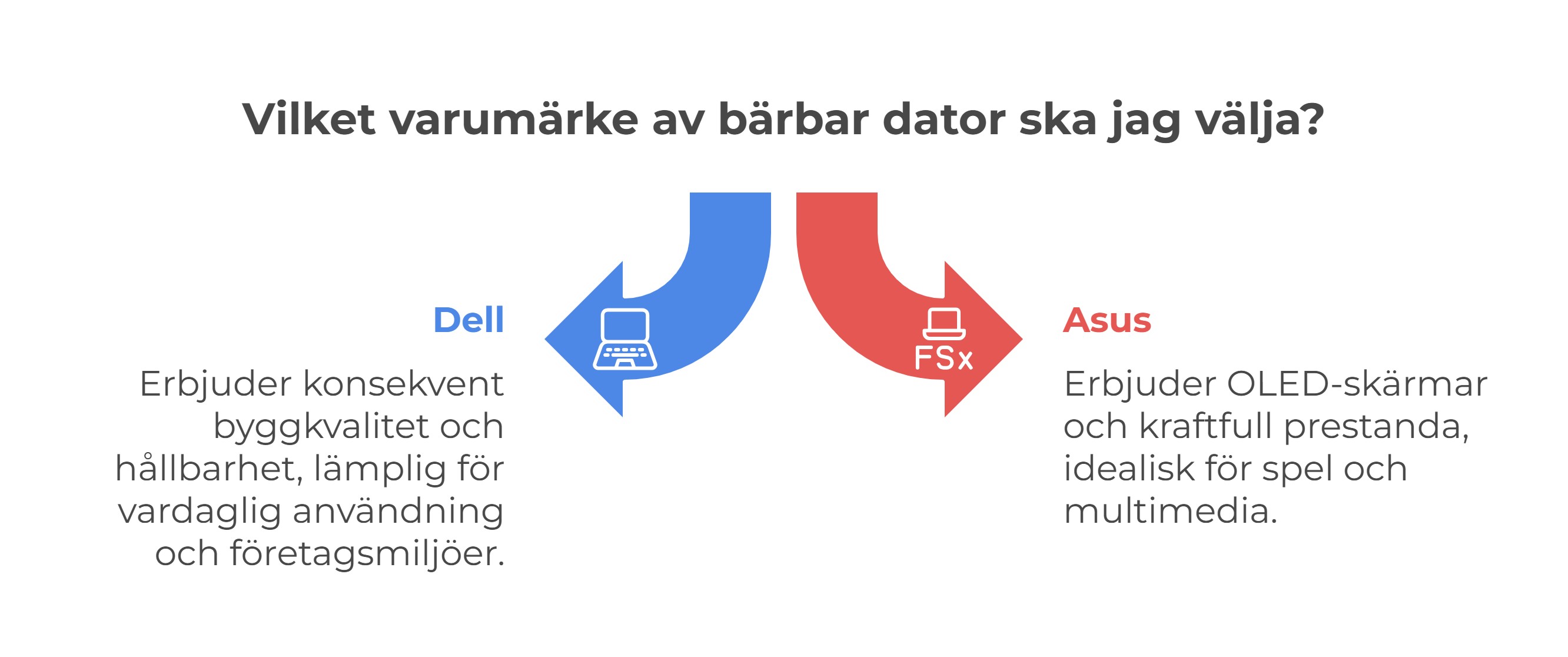 Vilket varumärke av bärbar dator ska jag välja?

Dell

Erbjuder konsekvent byggkvalitet och hållbarhet, lämplig för vardaglig användning och företagsmiljöer.

FSx

Asus

Erbjuder OLED-skärmar och kraftfull prestanda, idealisk för spel och multimedia.